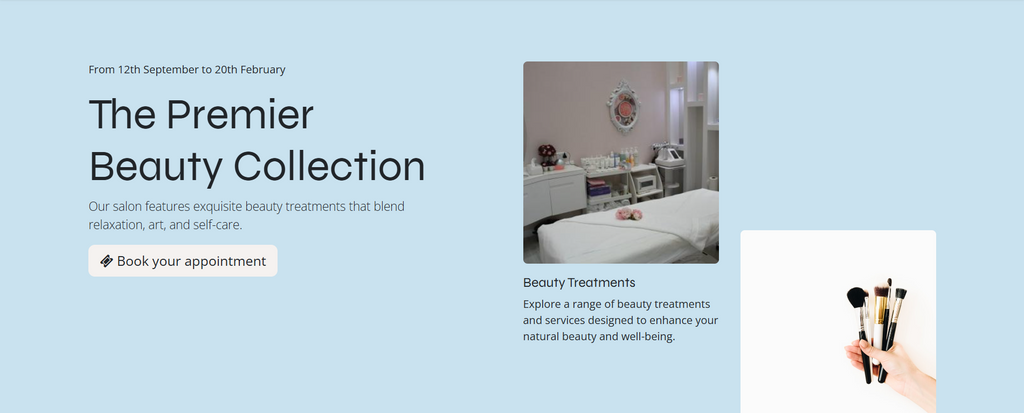 From 12th September to 20th February

The Premier Beauty Collection

Our salon features exquisite beauty treatments that blend relaxation, art, and self-care.

Book your appointment

Beauty Treatments

Explore a range of beauty treatments and services designed to enhance your natural beauty and well-being.